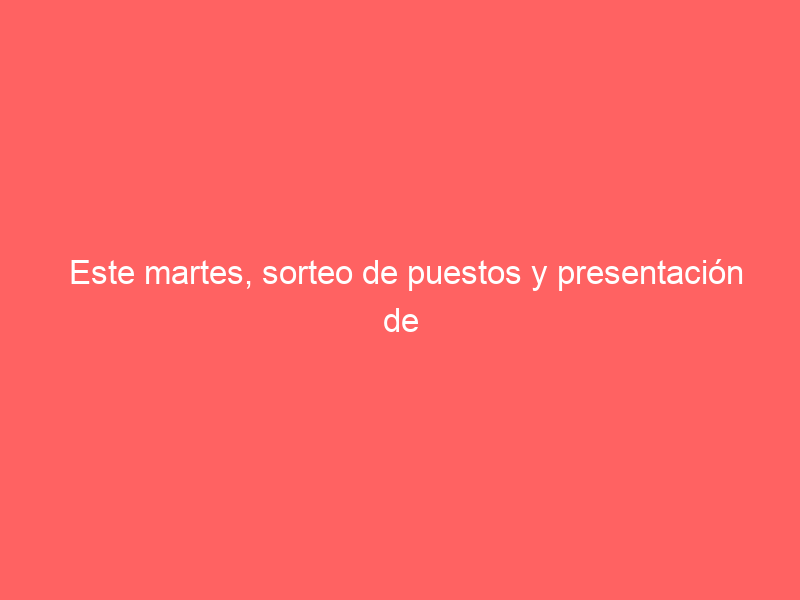 Este martes, sorteo de puestos y presentación de